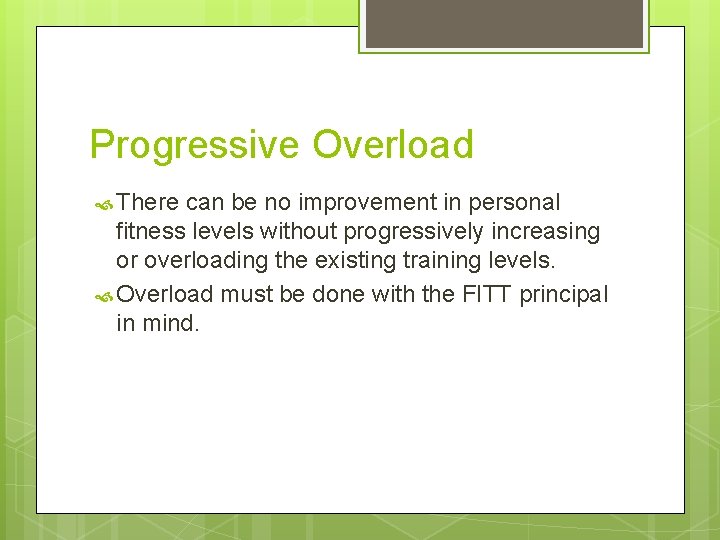 Progressive Overload

There can be no improvement in personal fitness levels without progressively increasing or overloading the existing training levels.

Overload must be done with the FITT principal in mind.